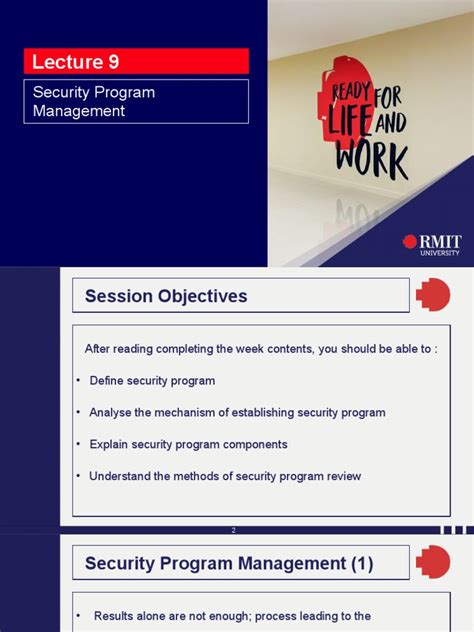 Lecture 9

Security Program Management

READY FOR LIFE AND WORK

RMIT UNIVERSITY

Session Objectives

After reading completing the week contents, you should be able to :

• Define security program

• Analyse the mechanism of establishing security program

• Explain security program components

• Understand the methods of security program review

2

Security Program Management (1)

• Results alone are not enough; process leading to the